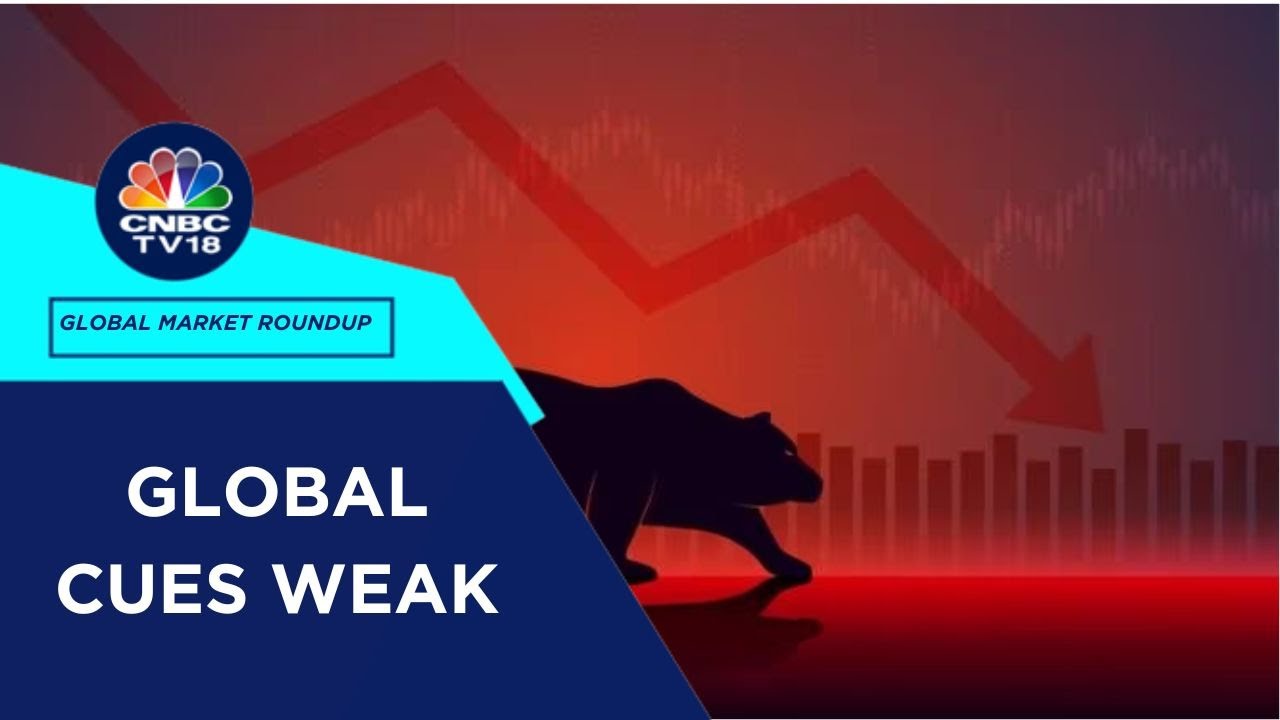 CNBC TV18

GLOBAL MARKET ROUNDUP

GLOBAL CUES WEAK